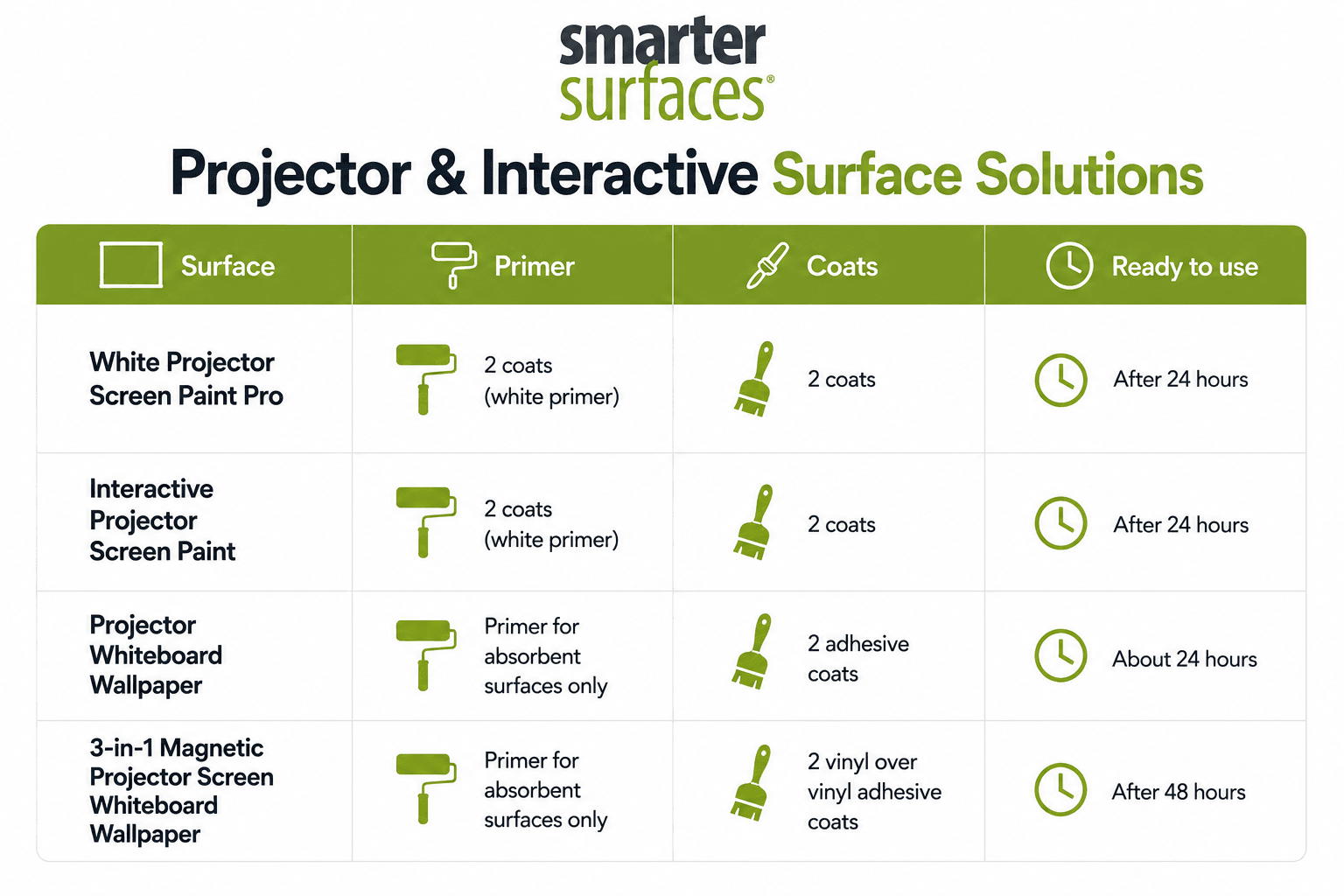 smarter surfaces®

Projector & Interactive Surface Solutions

| Surface | Primer | Coats | Ready to use |
|---|---|---|---|
| White Projector Screen Paint Pro | 2 coats (white primer) | 2 coats | After 24 hours |
| Interactive Projector Screen Paint | 2 coats (white primer) | 2 coats | After 24 hours |
| Projector Whiteboard Wallpaper | Primer for absorbent surfaces only | 2 adhesive coats | About 24 hours |
| 3-in-1 Magnetic Projector Screen Whiteboard Wallpaper | Primer for absorbent surfaces only | 2 vinyl over vinyl adhesive coats | After 48 hours |